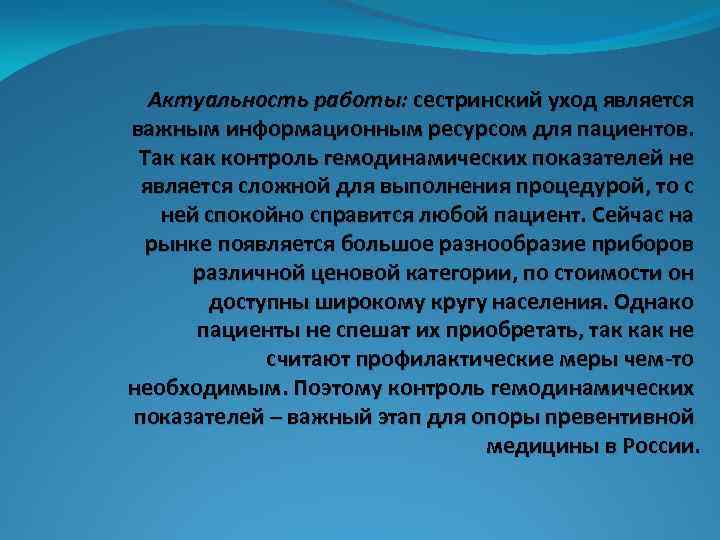 Актуальность работы: сестринский уход является важным информационным ресурсом для пациентов. Так как контроль гемодинамических показателей не является сложной для выполнения процедурой, то с ней спокойно справится любой пациент. Сейчас на рынке появляется большое разнообразие приборов различной ценовой категории, по стоимости он доступны широкому кругу населения. Однако пациенты не спешат их приобретать, так как не считают профилактические меры чем-то необходимым. Поэтому контроль гемодинамических показателей – важный этап для опоры превентивной медицины в России.